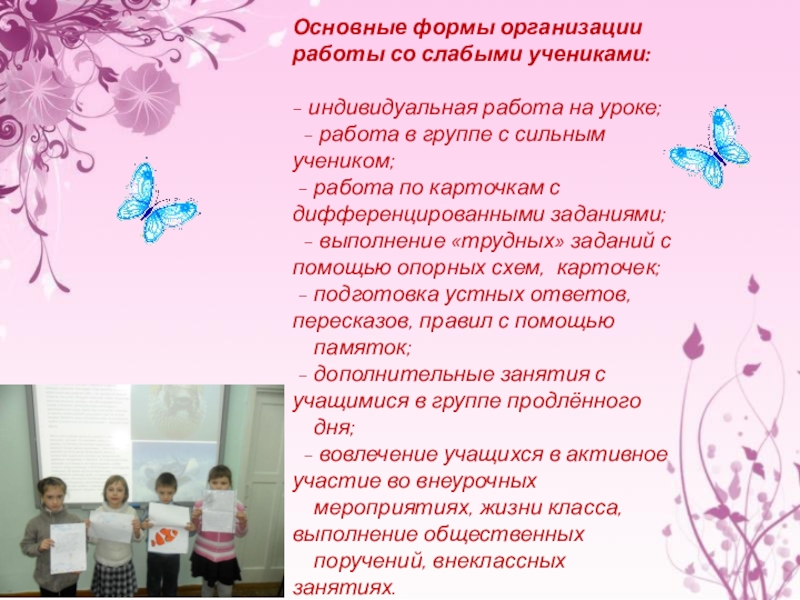 Основные формы организации работы со слабыми учениками:

– индивидуальная работа на уроке;
– работа в группе с сильным учеником;
– работа по карточкам с дифференцированными заданиями;
– выполнение «трудных» заданий с помощью опорных схем, карточек;
– подготовка устных ответов, пересказов, правил с помощью памяток;
– дополнительные занятия с учащимися в группе продлённого дня;
– вовлечение учащихся в активное участие во внеурочных мероприятиях, жизни класса, выполнение общественных поручений, внеклассных занятиях.